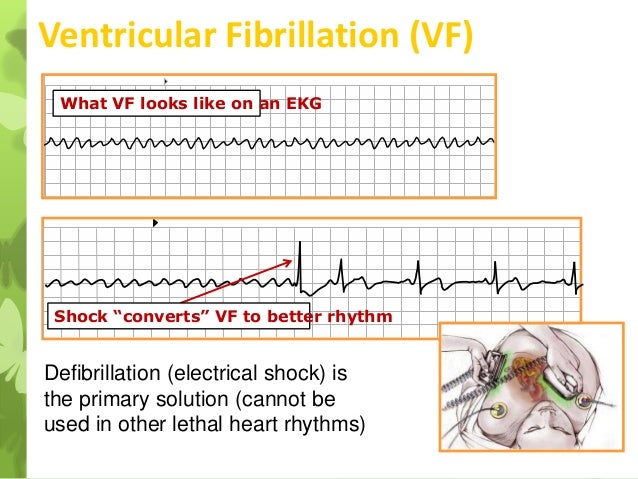 Ventricular Fibrillation (VF)

What VF looks like on an EKG

Shock “converts” VF to better rhythm

Defibrillation (electrical shock) is the primary solution (cannot be used in other lethal heart rhythms)